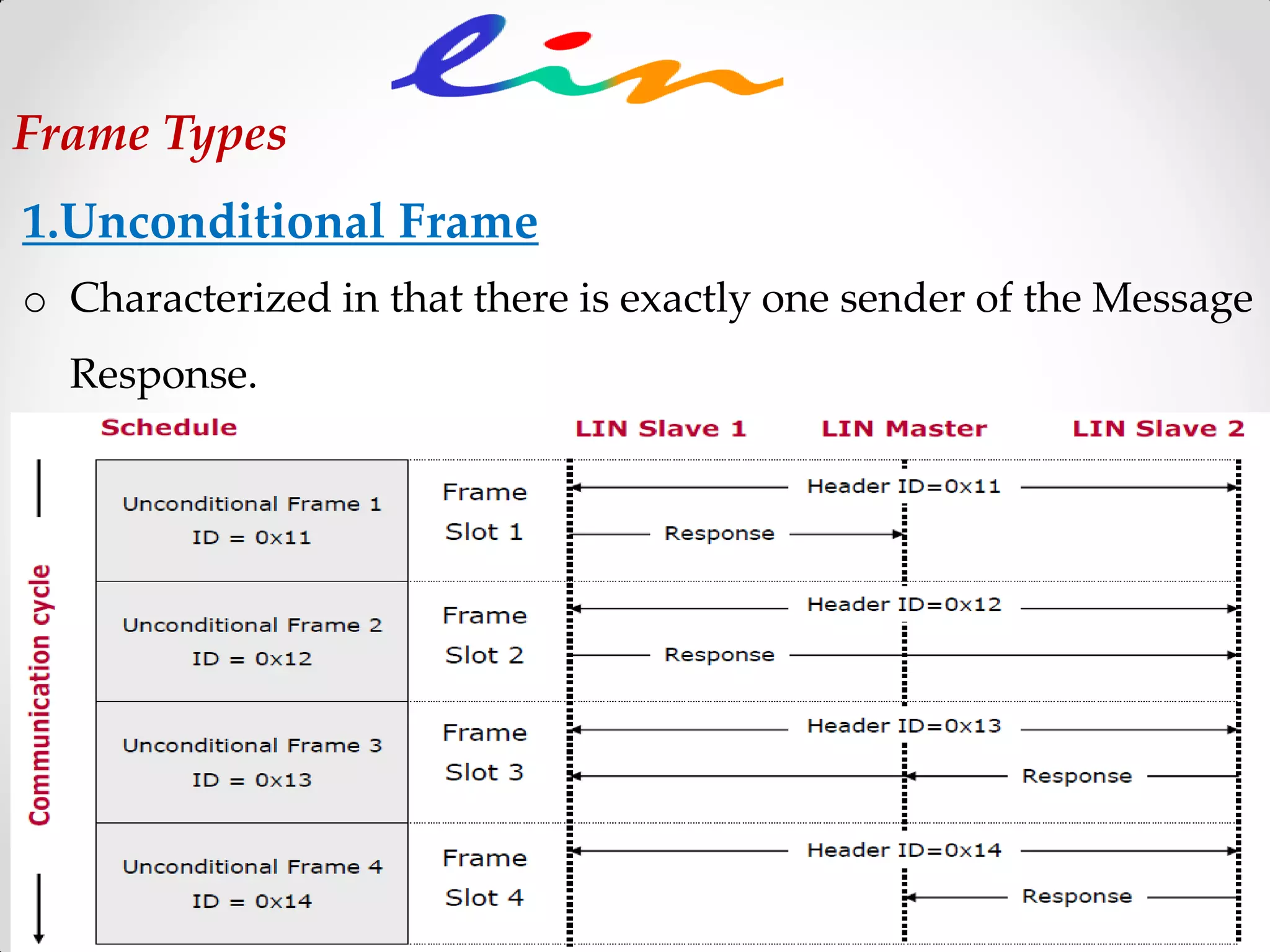 lin

Frame Types

1.Unconditional Frame

o Characterized in that there is exactly one sender of the Message Response.

Schedule

LIN Slave 1 LIN Master LIN Slave 2

Communication cycle

Unconditional Frame 1
ID = 0x11

Frame Slot 1

Header ID=0x11

Response

Unconditional Frame 2
ID = 0x12

Frame Slot 2

Header ID=0x12

Response

Unconditional Frame 3
ID = 0x13

Frame Slot 3

Header ID=0x13

Response

Unconditional Frame 4
ID = 0x14

Frame Slot 4

Header ID=0x14

Response